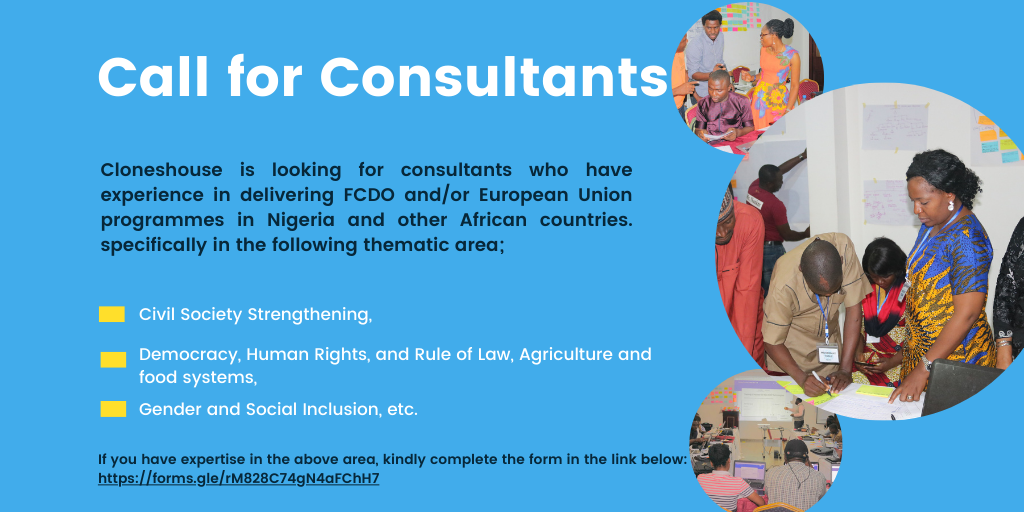 Call for Consultants

Cloneshouse is looking for consultants who have experience in delivering FCDO and/or European Union programmes in Nigeria and other African countries. specifically in the following thematic area;

Civil Society Strengthening,

Democracy, Human Rights, and Rule of Law, Agriculture and food systems,

Gender and Social Inclusion, etc.

If you have expertise in the above area, kindly complete the form in the link below:
https://forms.gle/rM828C74gN4aFChH7